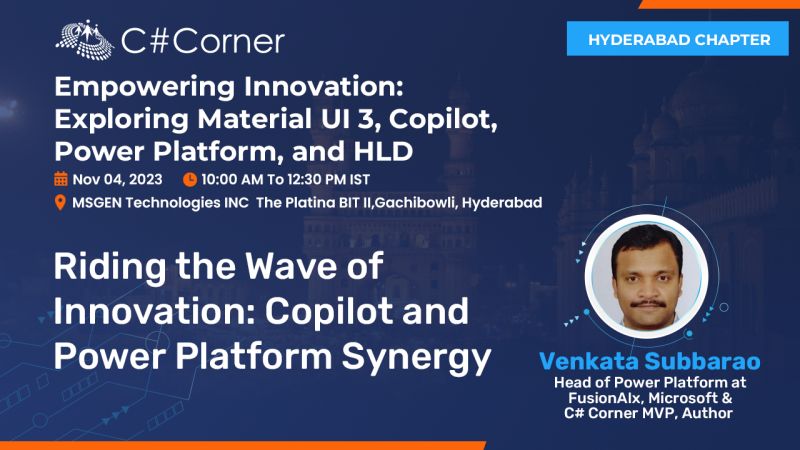 C#Corner

HYDERABAD CHAPTER

Empowering Innovation: Exploring Material UI 3, Copilot, Power Platform, and HLD

Nov 04, 2023 10:00 AM To 12:30 PM IST

MSGEN Technologies INC The Platina BIT II,Gachibowli, Hyderabad

Riding the Wave of Innovation: Copilot and Power Platform Synergy

Venkata Subbarao
Head of Power Platform at FusionAIx, Microsoft & C# Corner MVP, Author